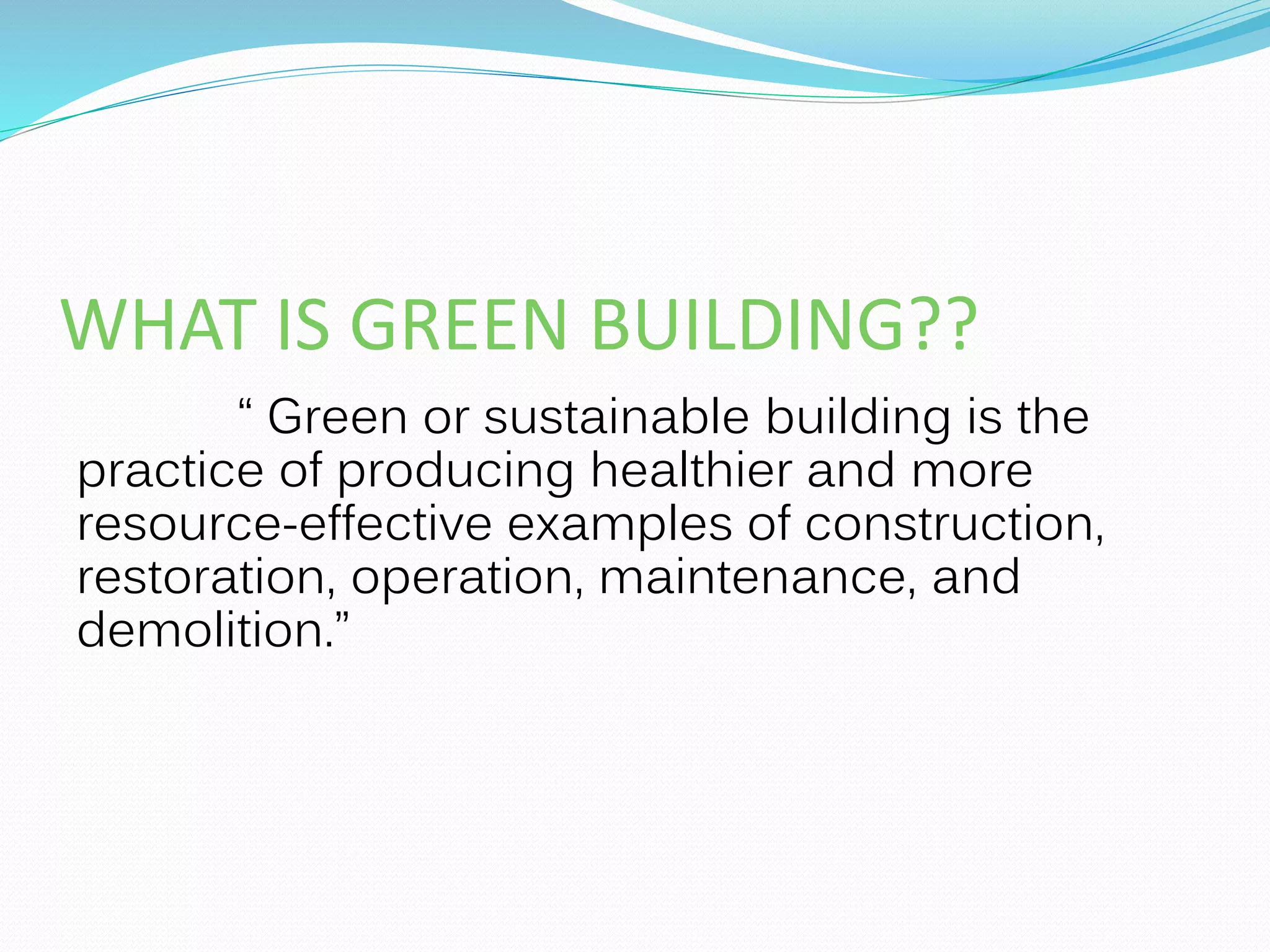 WHAT IS GREEN BUILDING??

“ Green or sustainable building is the practice of producing healthier and more resource-effective examples of construction, restoration, operation, maintenance, and demolition.”